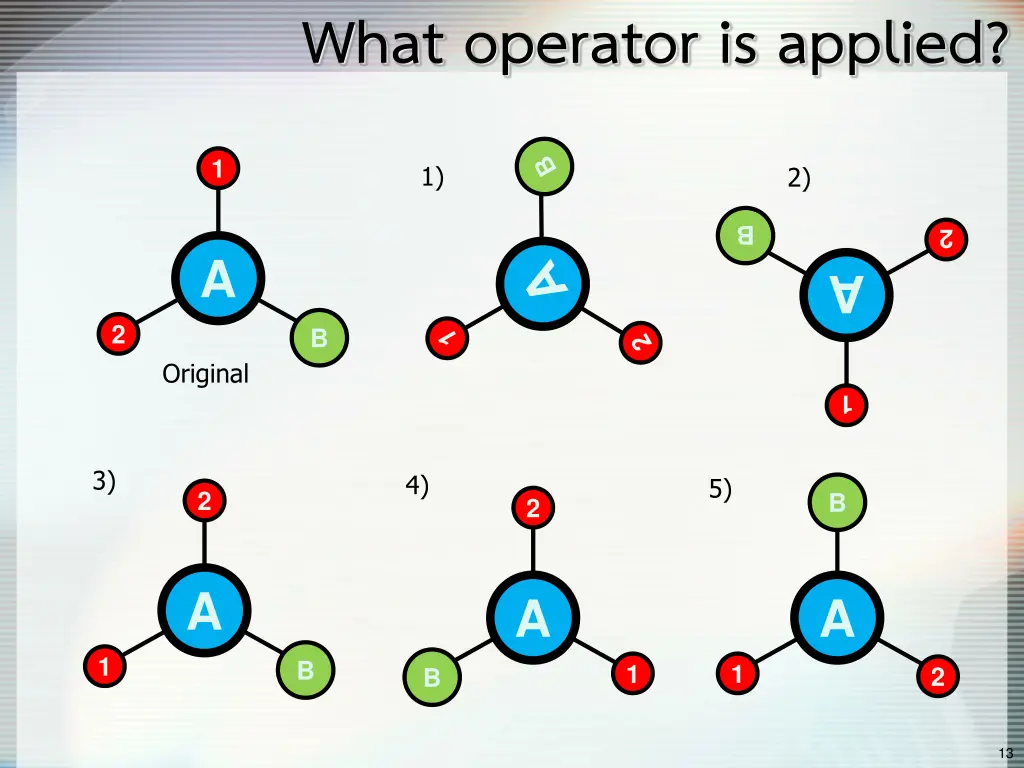 What operator is applied?

1

A

2

B

Original

1)

B

A

1

2

2)

B

2

A

1

3)

2

A

1

B

4)

2

A

B

1

5)

B

A

1

2

13